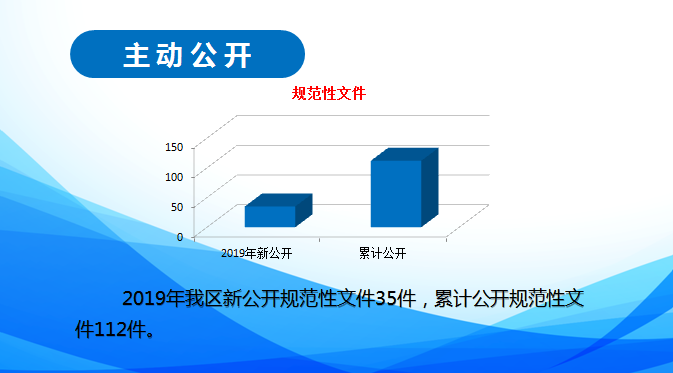 主动公开

规范性文件

150
100
50
0

2019年新公开
累计公开

2019年我区新公开规范性文件35件，累计公开规范性文件112件。